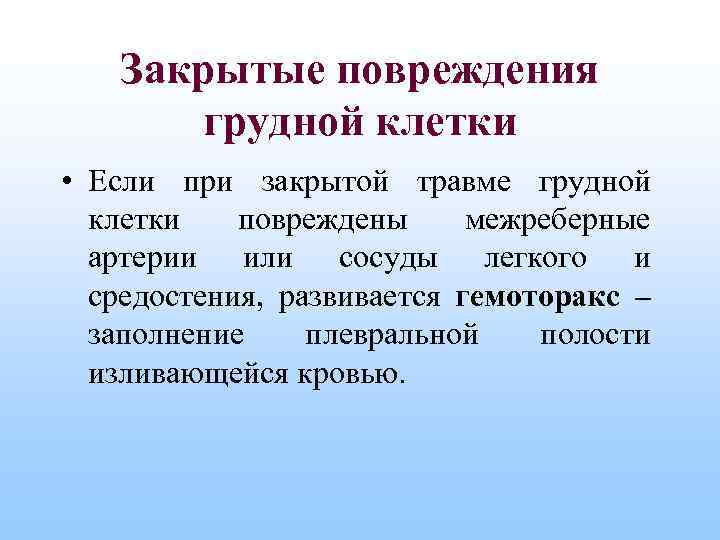 Закрытые повреждения грудной клетки

• Если при закрытой травме грудной клетки повреждены межреберные артерии или сосуды легкого и средостения, развивается гемоторакс – заполнение плевральной полости изливающейся кровью.